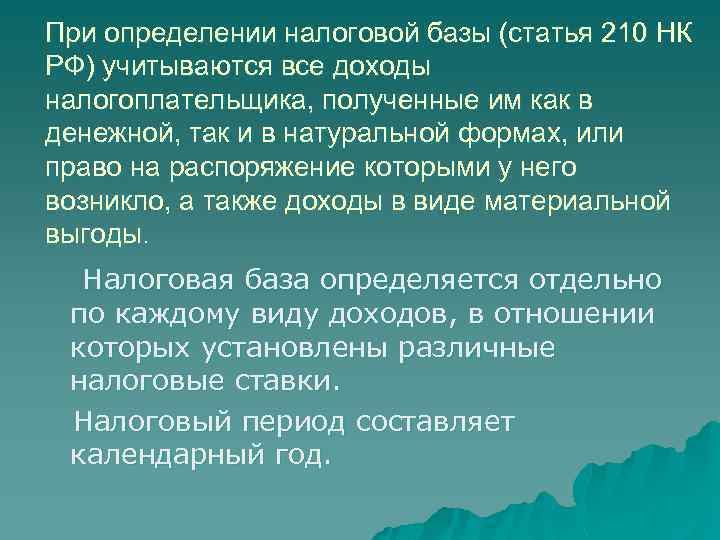 При определении налоговой базы (статья 210 НК РФ) учитываются все доходы налогоплательщика, полученные им как в денежной, так и в натуральной формах, или право на распоряжение которыми у него возникло, а также доходы в виде материальной выгоды.

Налоговая база определяется отдельно по каждому виду доходов, в отношении которых установлены различные налоговые ставки.

Налоговый период составляет календарный год.